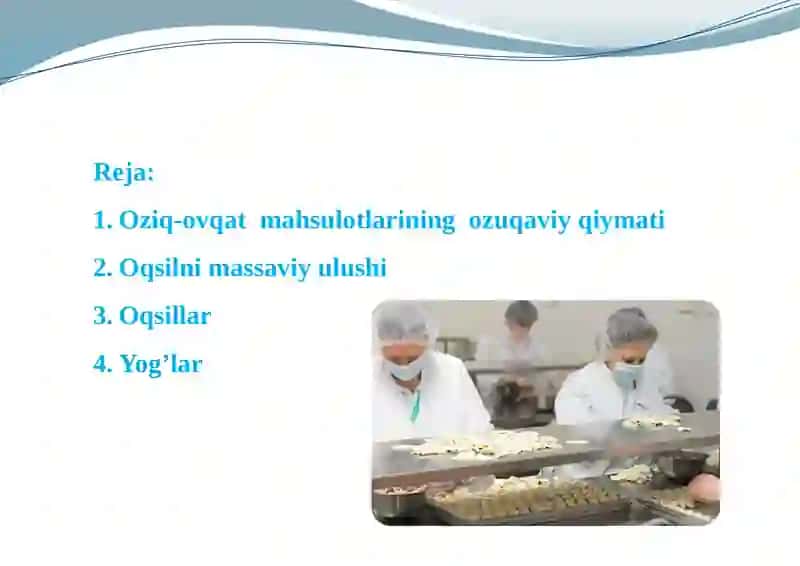 Reja:

1. Oziq-ovqat mahsulotlarining ozuqaviy qiymati

2. Oqsilni massaviy ulushi

3. Oqsillar

4. Yog’lar